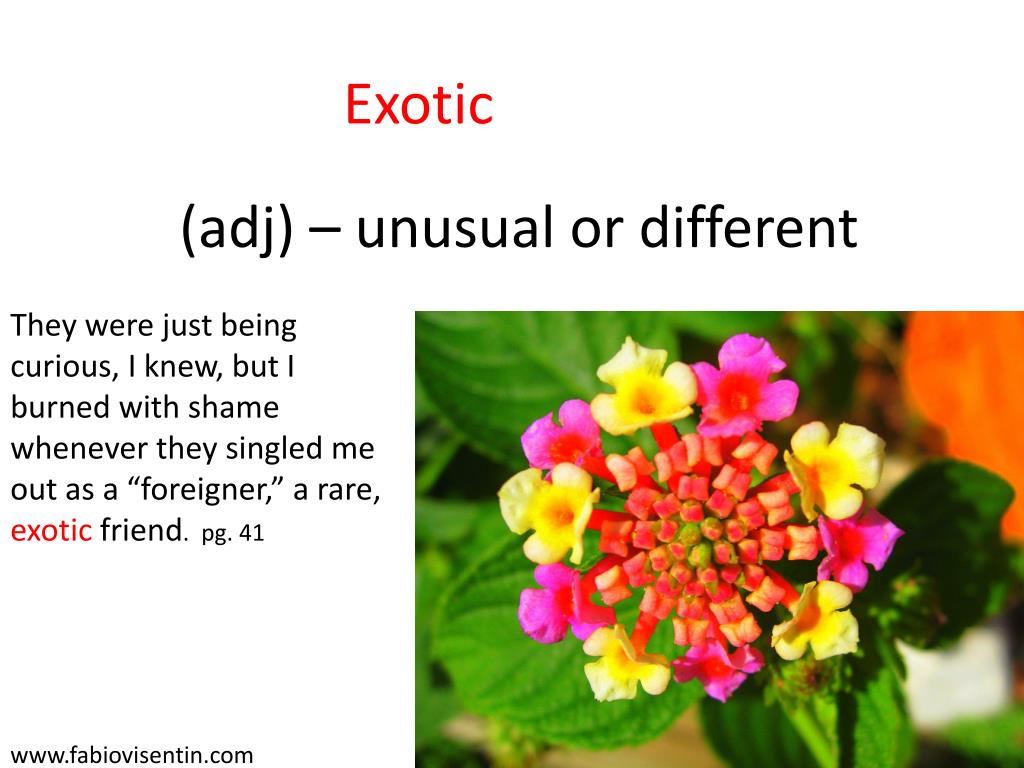 Exotic

(adj) – unusual or different

They were just being curious, I knew, but I burned with shame whenever they singled me out as a “foreigner,” a rare, exotic friend. pg. 41

www.fabiovisentin.com